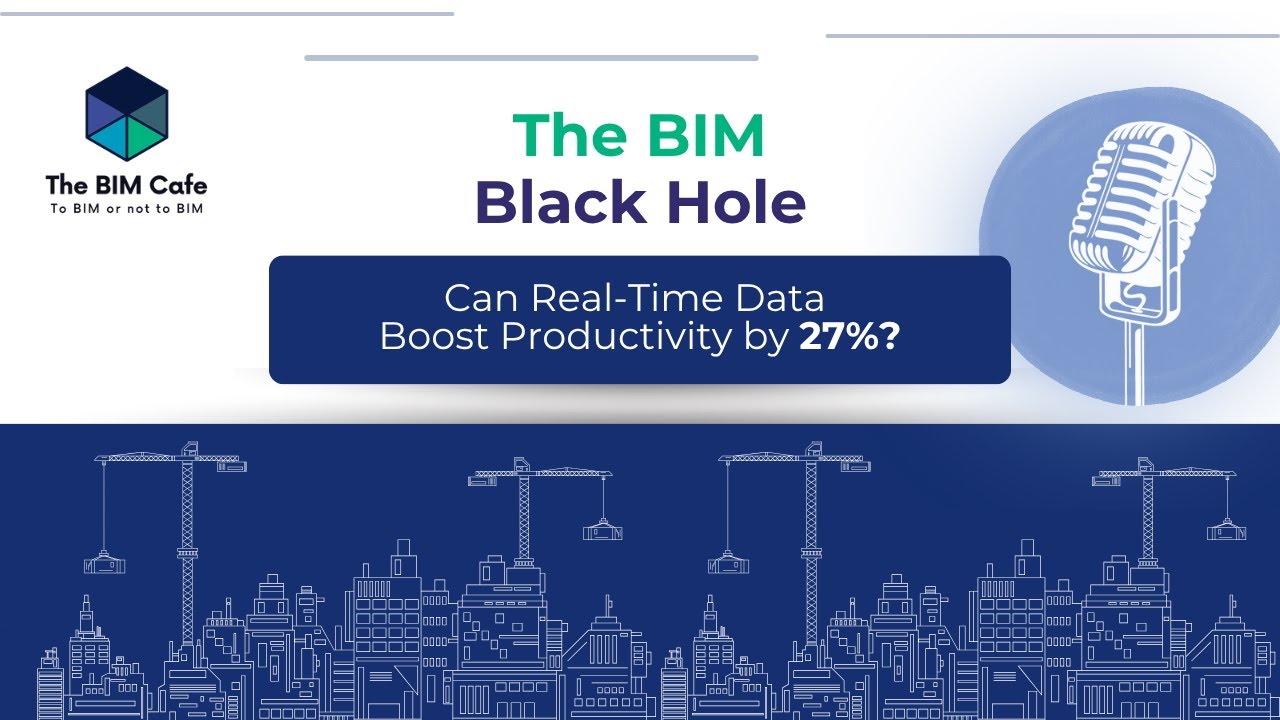 The BIM Cafe
To BIM or not to BIM

The BIM
Black Hole

Can Real-Time Data
Boost Productivity by 27%?